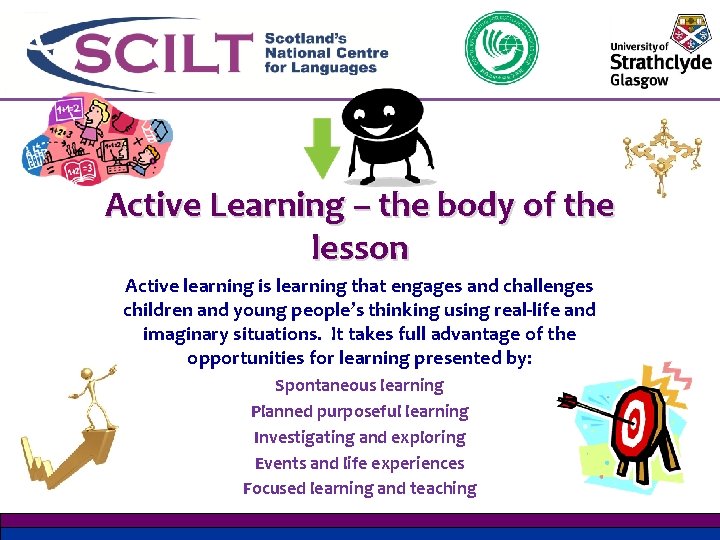 SCILT Scotland's National Centre for Languages

University of Strathclyde Glasgow

Active Learning – the body of the lesson

Active learning is learning that engages and challenges children and young people's thinking using real-life and imaginary situations. It takes full advantage of the opportunities for learning presented by:

Spontaneous learning
Planned purposeful learning
Investigating and exploring
Events and life experiences
Focused learning and teaching